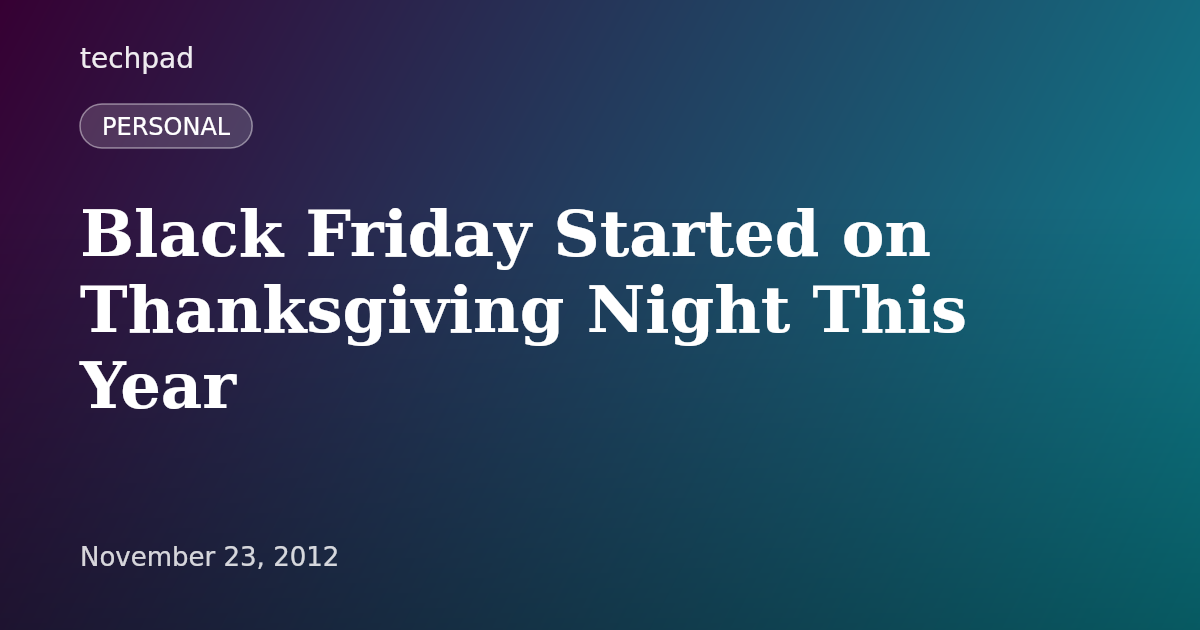 techpad

PERSONAL

Black Friday Started on Thanksgiving Night This Year

November 23, 2012